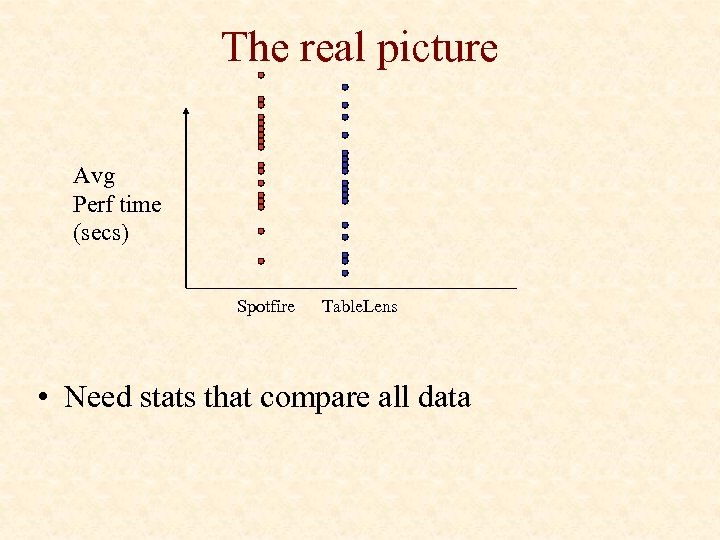 The real picture

Avg
Perf time
(secs)

Spotfire TableLens

• Need stats that compare all data